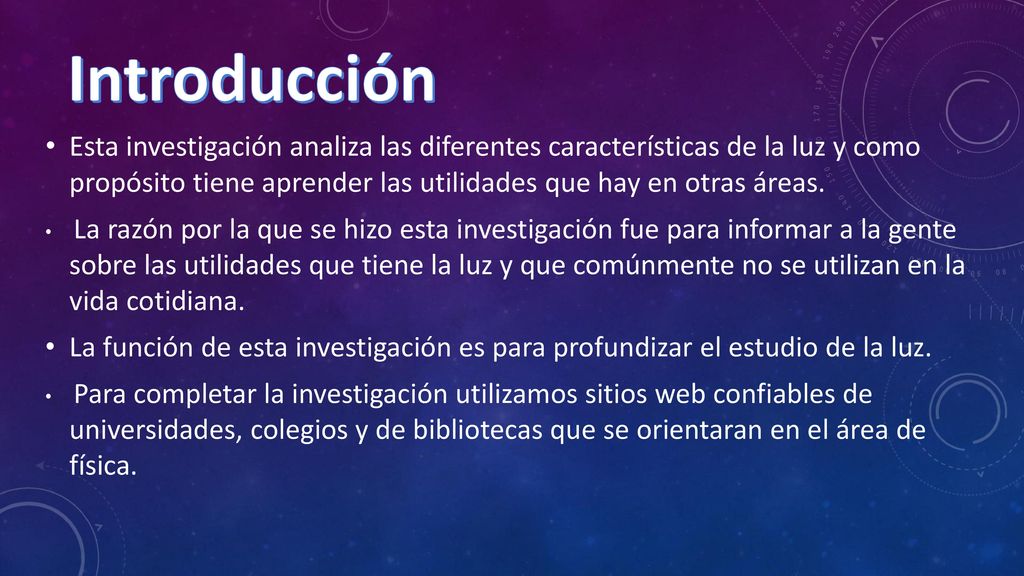 Introducción

• Esta investigación analiza las diferentes características de la luz y como propósito tiene aprender las utilidades que hay en otras áreas.

• La razón por la que se hizo esta investigación fue para informar a la gente sobre las utilidades que tiene la luz y que comúnmente no se utilizan en la vida cotidiana.

• La función de esta investigación es para profundizar el estudio de la luz.

• Para completar la investigación utilizamos sitios web confiables de universidades, colegios y de bibliotecas que se orientaran en el área de física.